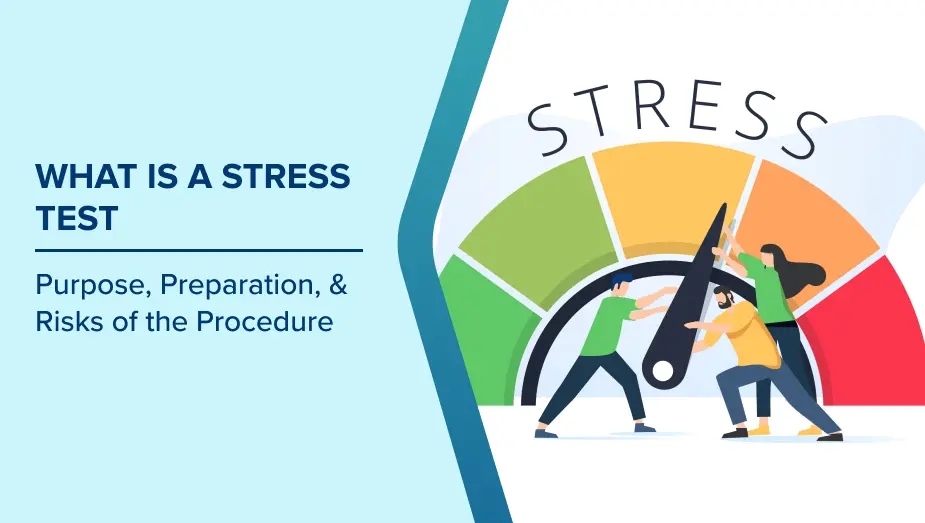 WHAT IS A STRESS TEST

Purpose, Preparation, & Risks of the Procedure

STRESS